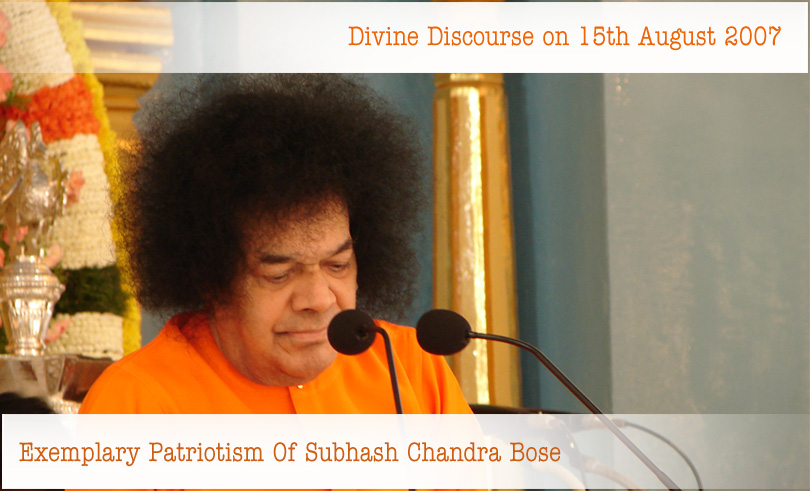 Divine Discourse on 15th August 2007

Exemplary Patriotism Of Subhash Chandra Bose